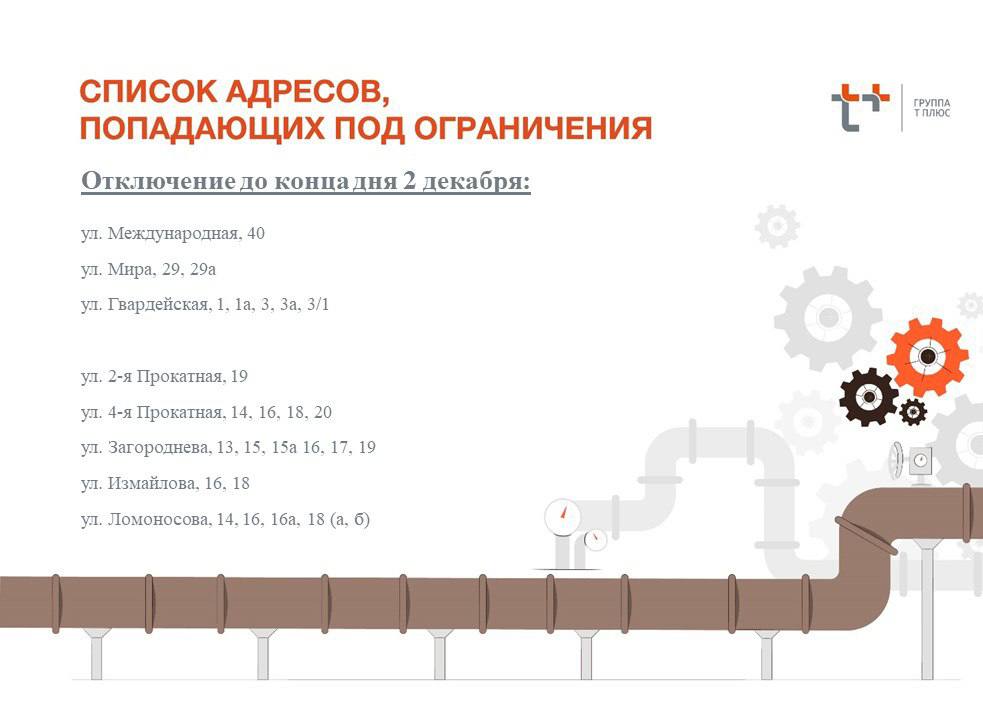 СПИСОК АДРЕСОВ, ПОПАДАЮЩИХ ПОД ОГРАНИЧЕНИЯ

ГРУППА Т ПЛЮС

Отключение до конца дня 2 декабря:

ул. Международная, 40

ул. Мира, 29, 29а

ул. Гвардейская, 1, 1а, 3, 3а, 3/1

ул. 2-я Прокатная, 19

ул. 4-я Прокатная, 14, 16, 18, 20

ул. Загороднева, 13, 15, 15а 16, 17, 19

ул. Измайлова, 16, 18

ул. Ломоносова, 14, 16, 16а, 18 (а, б)